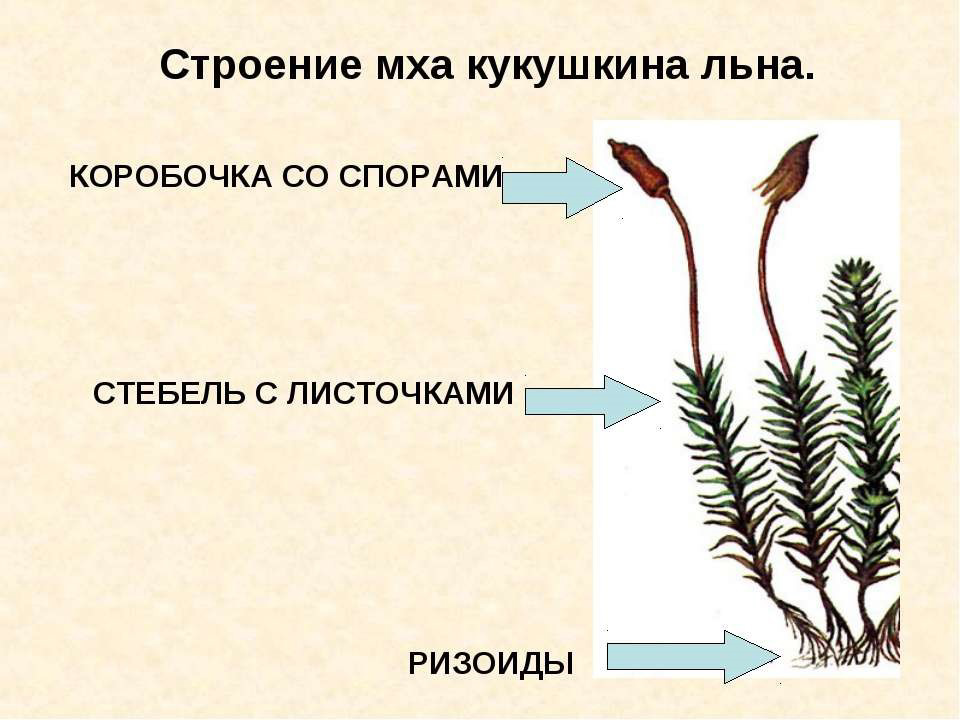 Строение мха кукушкина льна.

КОРОБОЧКА СО СПОРАМИ

СТЕБЕЛЬ С ЛИСТОЧКАМИ

РИЗОИДЫ